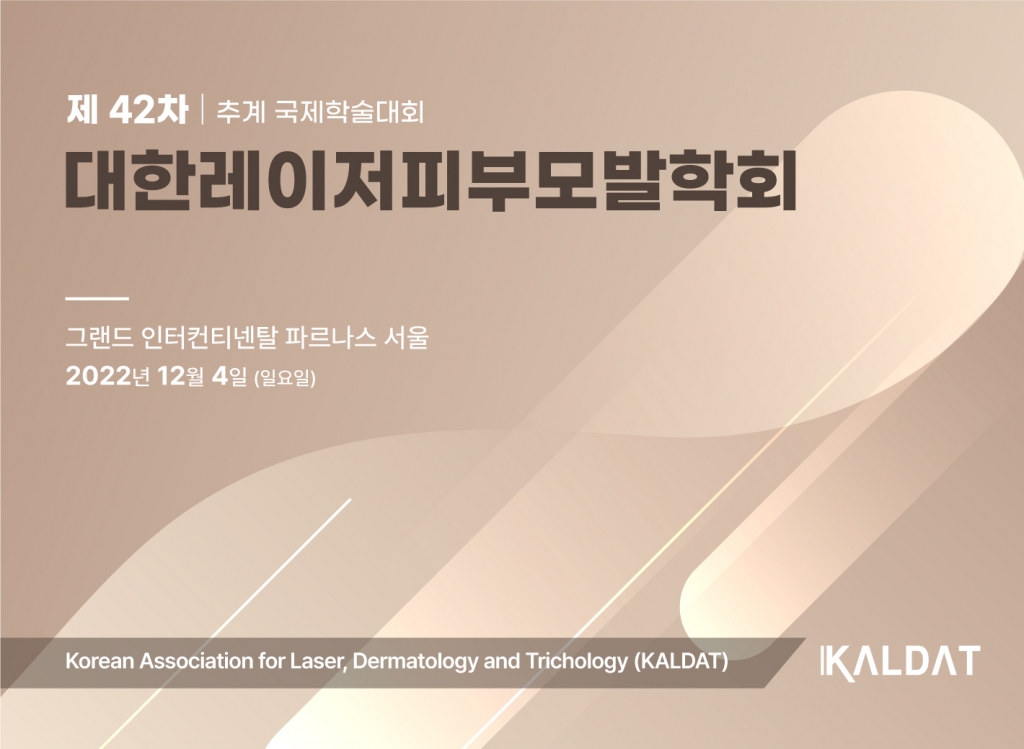 제 42차 | 추계 국제학술대회

대한레이저피부모발학회

그랜드 인터컨티넨탈 파르나스 서울

2022년 12월 4일 (일요일)

Korean Association for Laser, Dermatology and Trichology (KALDAT)

KALDAT